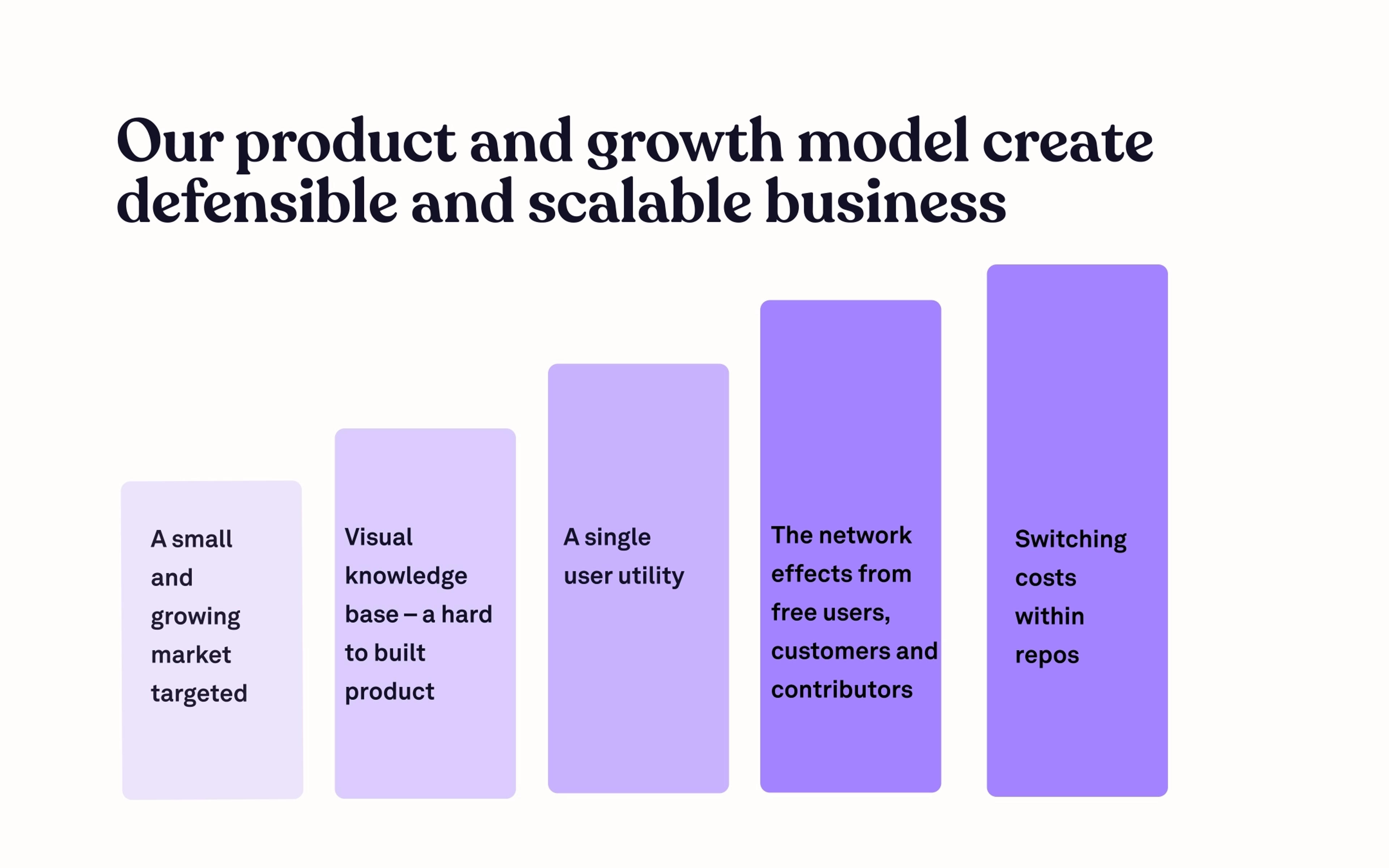 Our product and growth model create defensible and scalable business

A small and growing market targeted

Visual knowledge base – a hard to built product

A single user utility

The network effects from free users, customers and contributors

Switching costs within repos